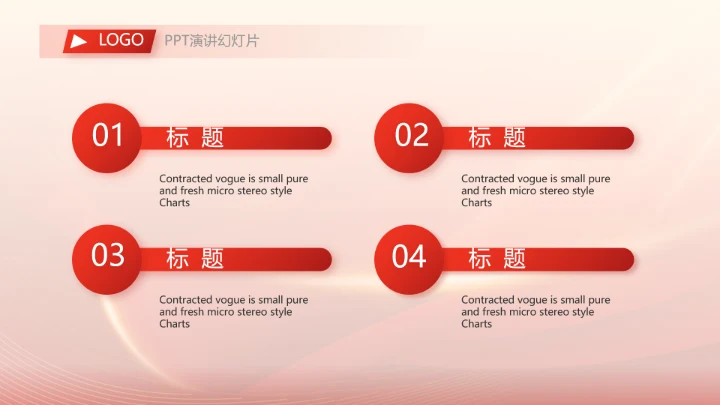 LOGO PPT演讲幻灯片

01 标 题

Contracted vogue is small pure and fresh micro stereo style Charts

02 标 题

Contracted vogue is small pure and fresh micro stereo style Charts

03 标 题

Contracted vogue is small pure and fresh micro stereo style Charts

04 标 题

Contracted vogue is small pure and fresh micro stereo style Charts